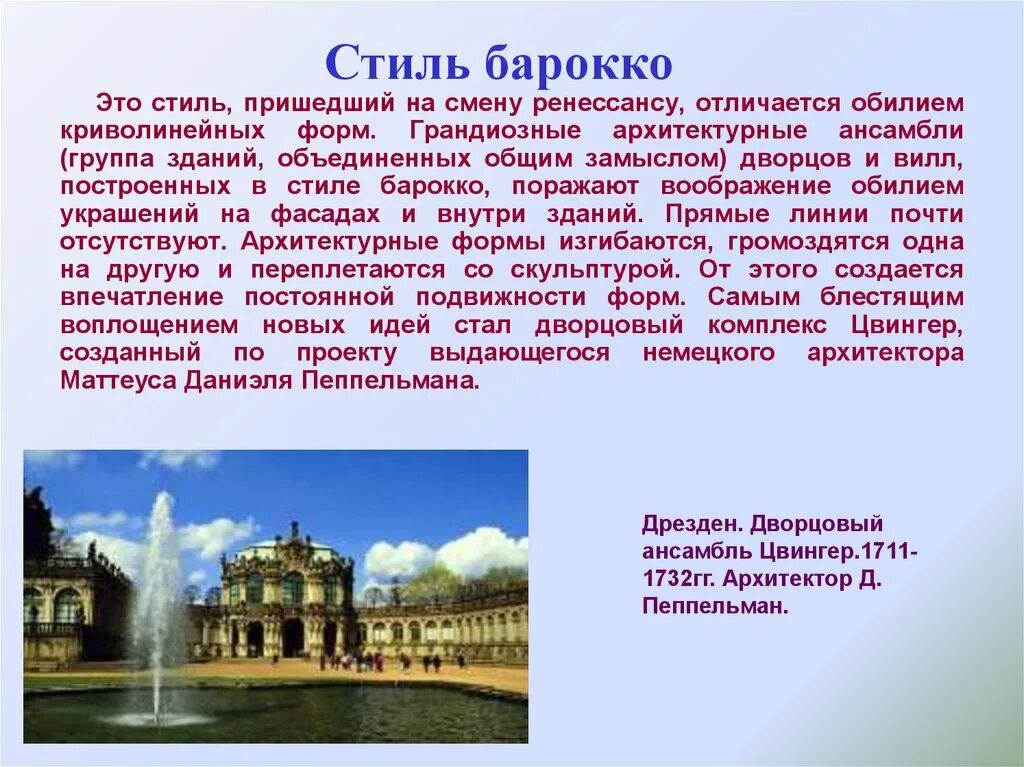 Стиль барокко

Это стиль, пришедший на смену ренессансу, отличается обилием криволинейных форм. Грандиозные архитектурные ансамбли (группа зданий, объединенных общим замыслом) дворцов и вилл, построенных в стиле барокко, поражают воображение обилием украшений на фасадах и внутри зданий. Прямые линии почти отсутствуют. Архитектурные формы изгибаются, громоздятся одна на другую и переплетаются со скульптурой. От этого создается впечатление постоянной подвижности форм. Самым блестящим воплощением новых идей стал дворцовый комплекс Цвингер, созданный по проекту выдающегося немецкого архитектора Маттеуса Даниэля Пеппельмана.

Дрезден. Дворцовый ансамбль Цвингер.1711-1732гг. Архитектор Д. Пеппельман.